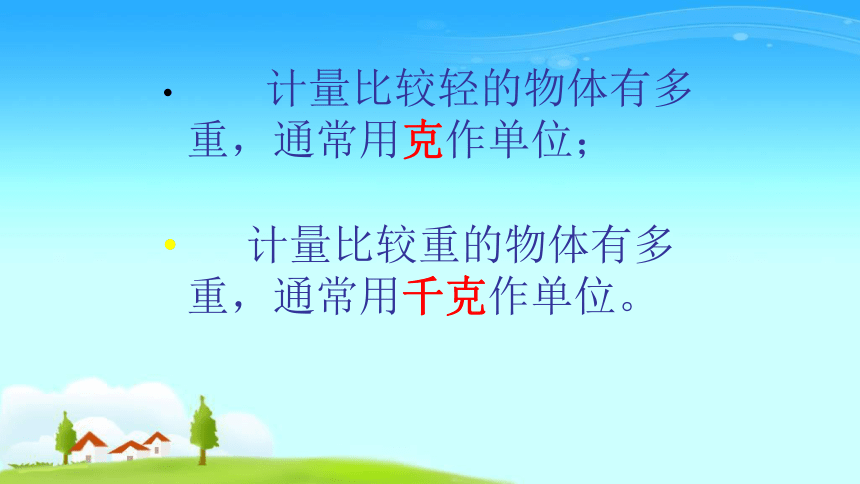 • 计量比较轻的物体有多重，通常用克作单位；

• 计量比较重的物体有多重，通常用千克作单位。